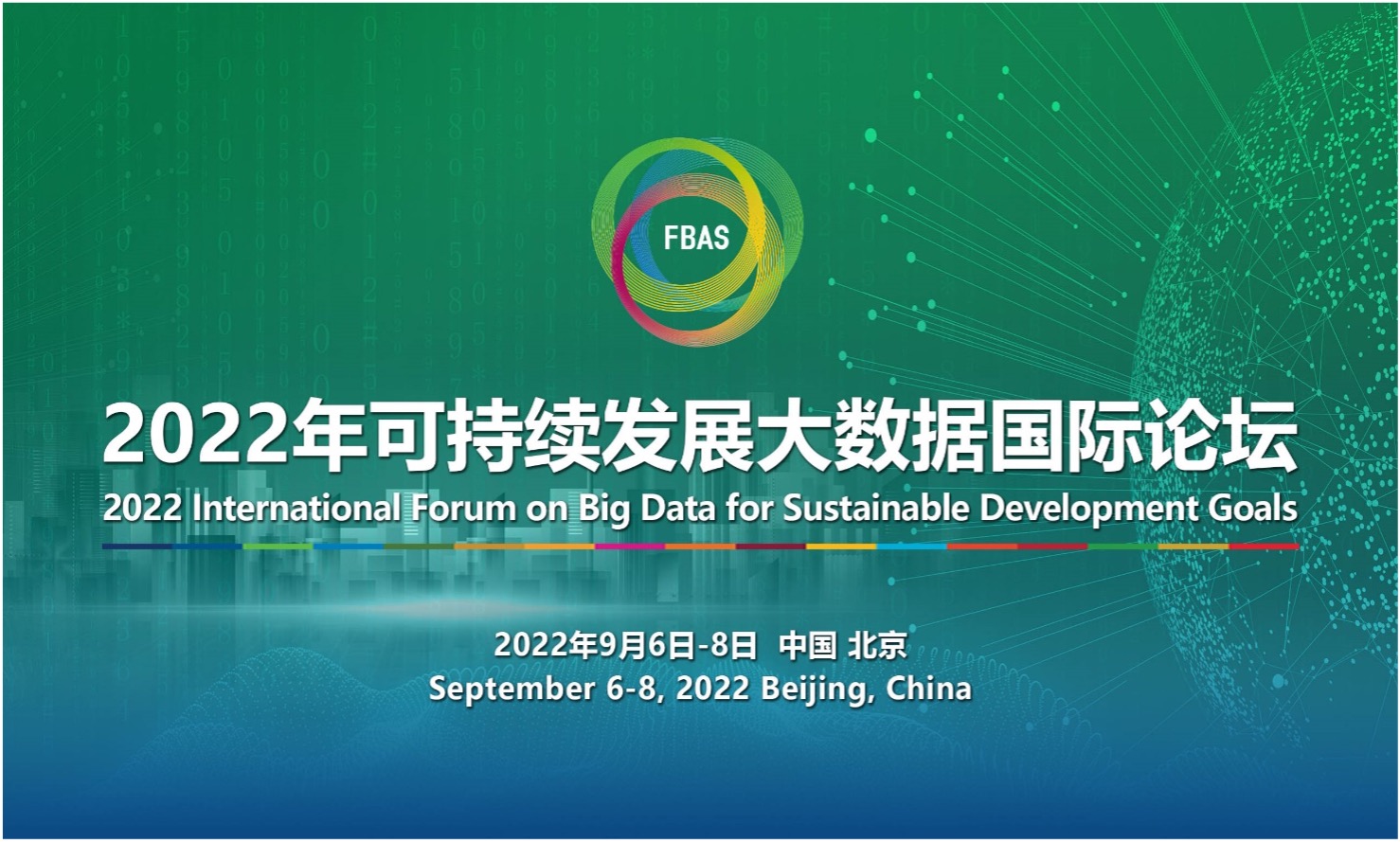 FBAS

2022年可持续发展大数据国际论坛
2022 International Forum on Big Data for Sustainable Development Goals

2022年9月6日-8日 中国 北京
September 6-8, 2022 Beijing, China